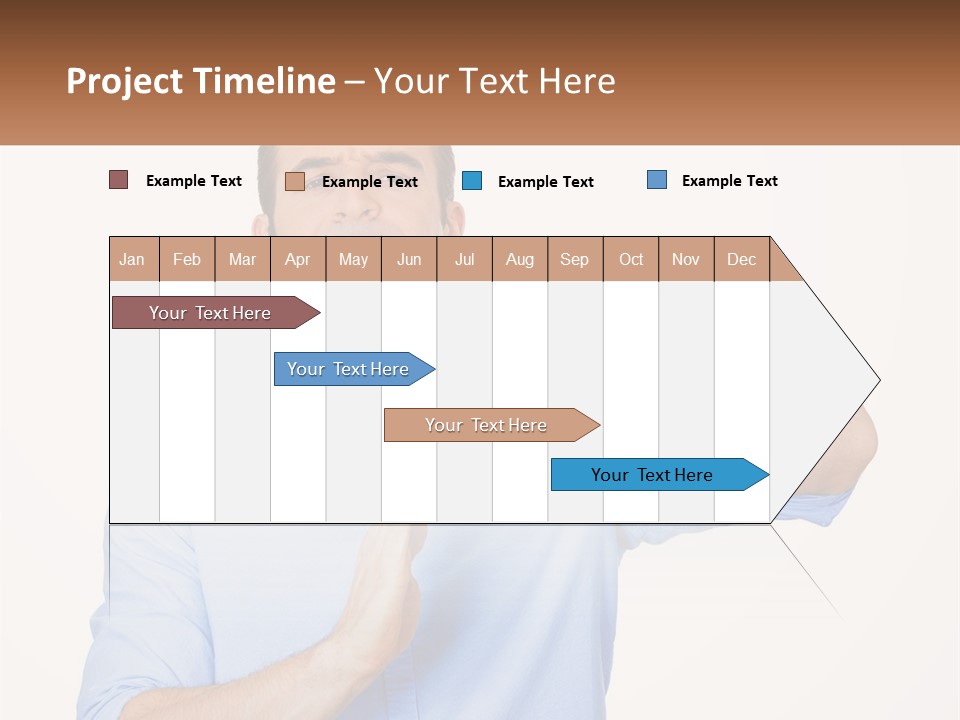 Project Timeline – Your Text Here

Example Text
Example Text
Example Text
Example Text

| Jan | Feb | Mar | Apr | May | Jun | Jul | Aug | Sep | Oct | Nov | Dec |
|---|---|---|---|---|---|---|---|---|---|---|---|

Your Text Here
Your Text Here
Your Text Here
Your Text Here